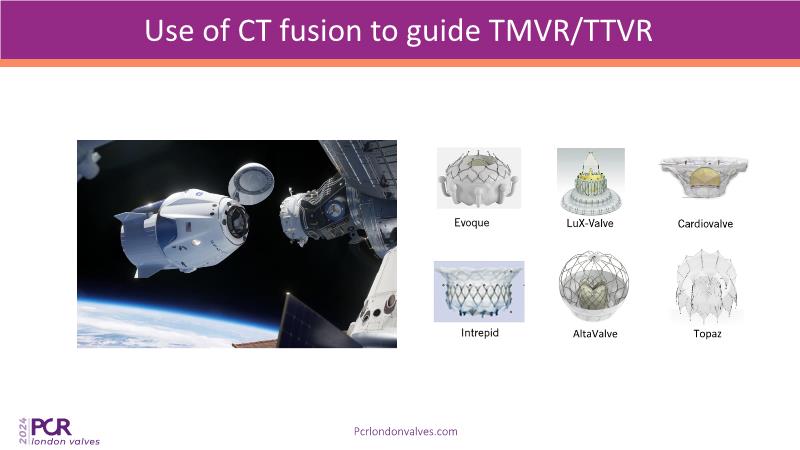 Use of CT fusion to guide TMVR/TTVR

Evoque

LuX-Valve

Cardiovalve

Intrepid

AltaValve

Topaz

2024 PCR london valves

Pcrlondonvalves.com